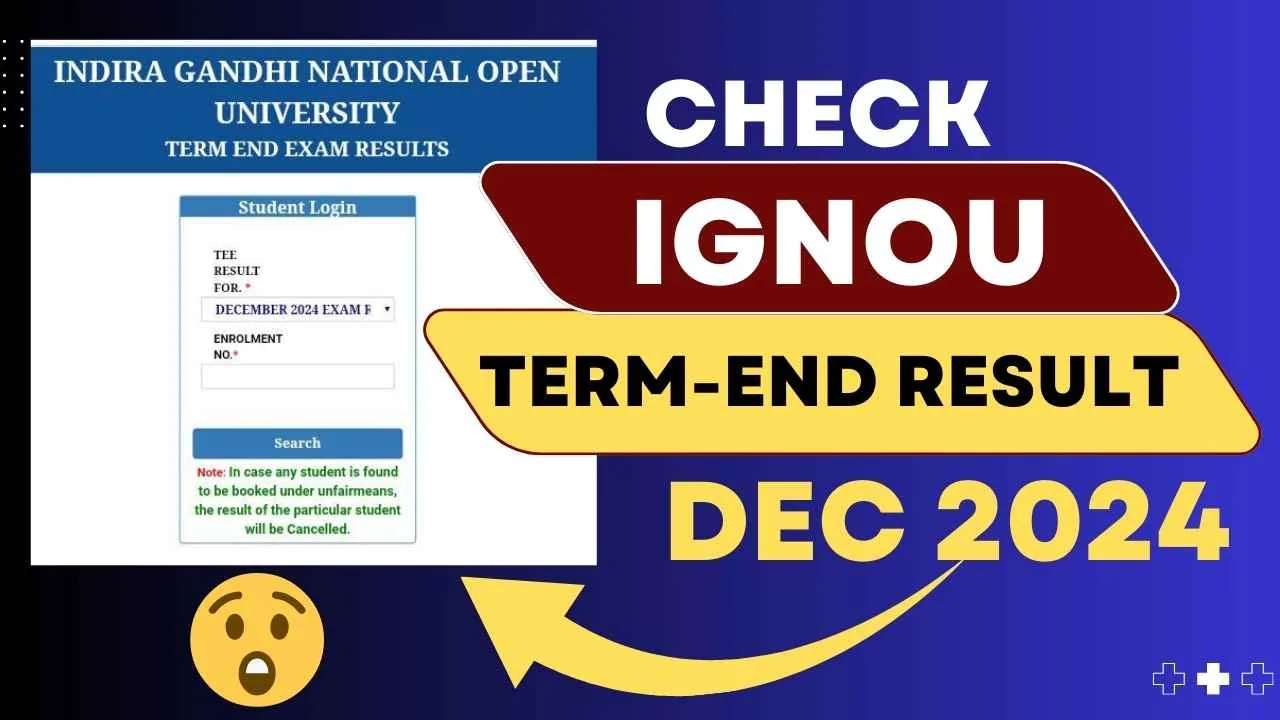 INDIRA GANDHI NATIONAL OPEN UNIVERSITY
TERM END EXAM RESULTS

Student Login

TEE RESULT FOR. *
DECEMBER 2024 EXAM R

ENROLMENT NO.*

Search

Note: In case any student is found to be booked under unfairmeans, the result of the particular student will be Cancelled.

CHECK
IGNOU
TERM-END RESULT
DEC 2024